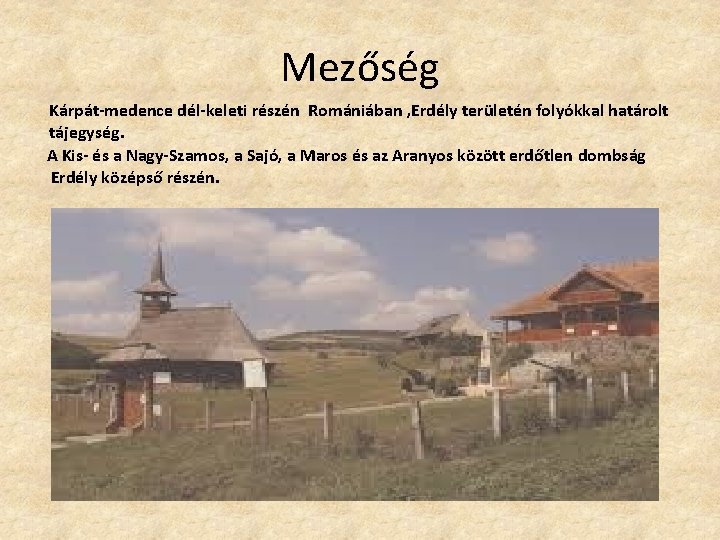 Mezőség

Kárpát-medence dél-keleti részén Romániában ,Erdély területén folyókkal határolt tájegység.
A Kis- és a Nagy-Szamos, a Sajó, a Maros és az Aranyos között erdőtlen dombság Erdély középső részén.